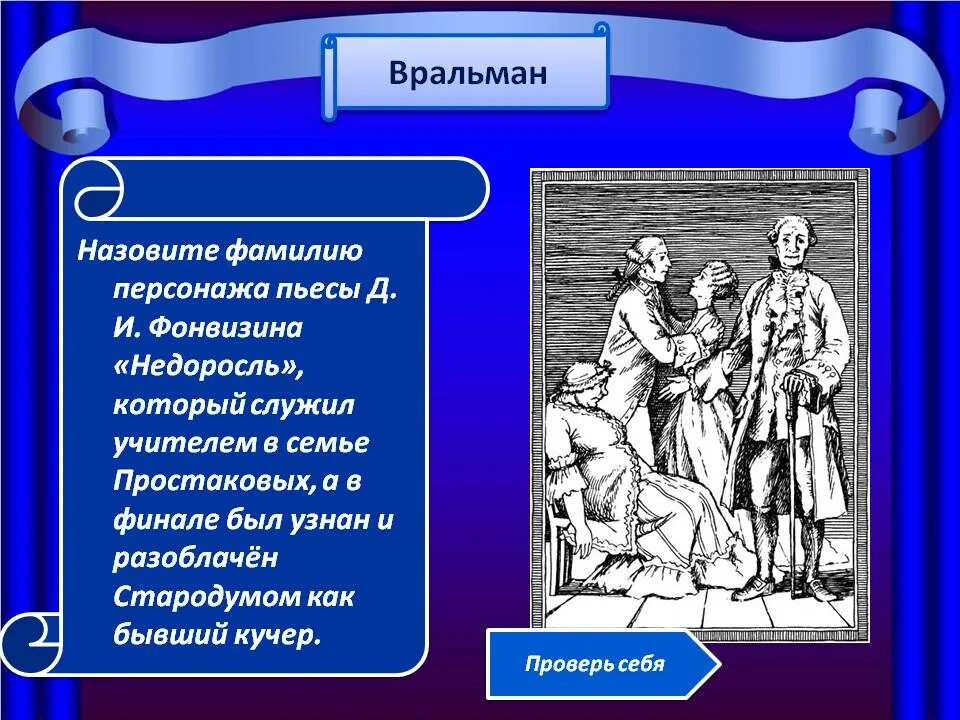 Вральман

Назовите фамилию персонажа пьесы Д. И. Фонвизина «Недоросль», который служил учителем в семье Простаковых, а в финале был узнан и разоблачён Стародумом как бывший кучер.

Проверь себя